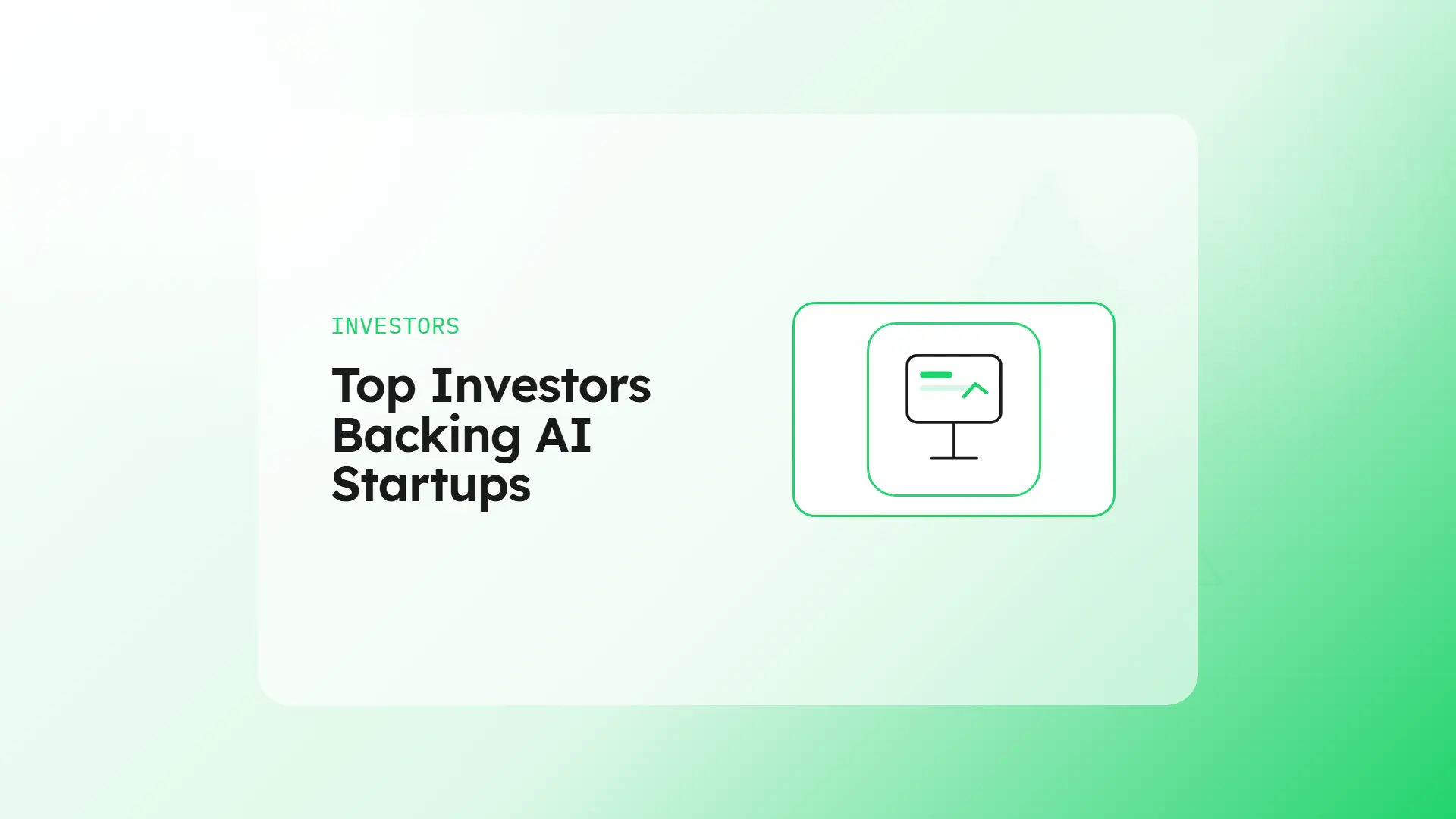 INVESTORS

Top Investors Backing AI Startups